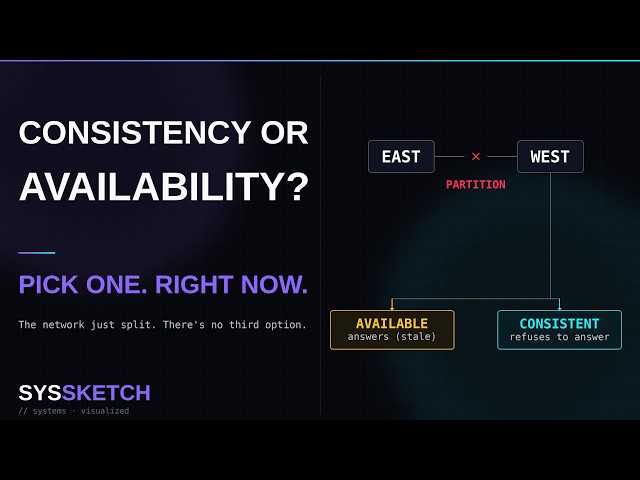 CONSISTENCY OR AVAILABILITY?

PICK ONE. RIGHT NOW.

The network just split. There's no third option.

SYSSKETCH
// systems · visualized

EAST × WEST
PARTITION

AVAILABLE
answers (stale)

CONSISTENT
refuses to answer